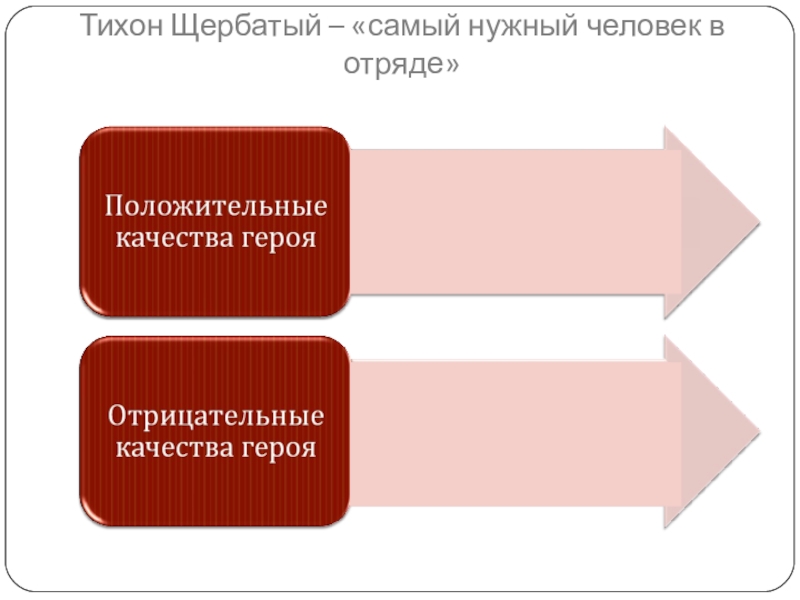 Тихон Щербатый – «самый нужный человек в отряде»

Положительные качества героя

Отрицательные качества героя